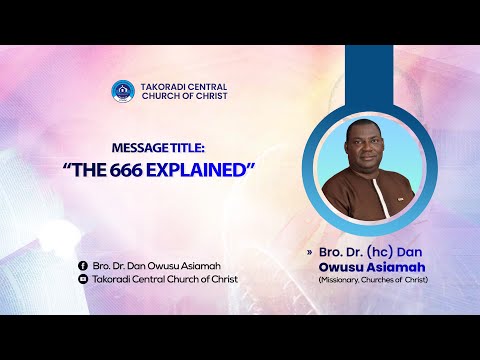 TAKORADI CENTRAL CHURCH OF CHRIST

MESSAGE TITLE:
"THE 666 EXPLAINED"

Bro. Dr. Dan Owusu Asiamah
Takoradi Central Church of Christ

» Bro. Dr. (hc) Dan Owusu Asiamah
(Missionary, Churches of Christ)